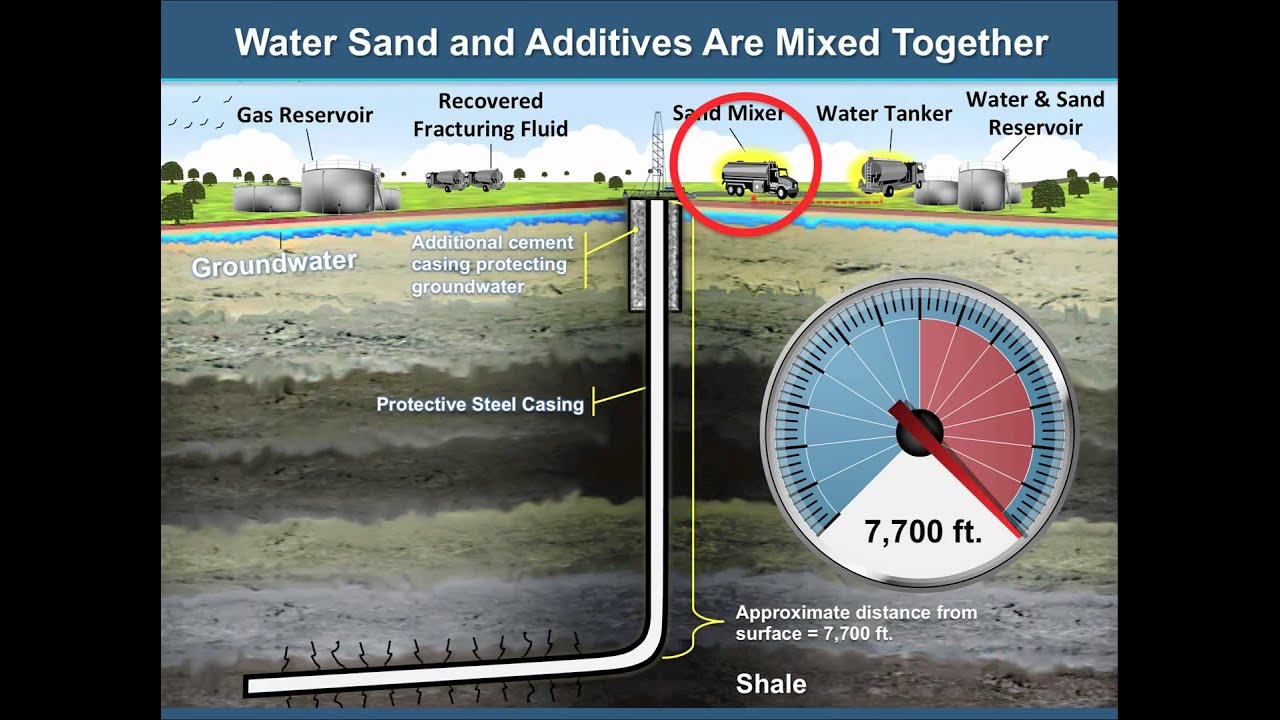 Water Sand and Additives Are Mixed Together

Gas Reservoir

Recovered Fracturing Fluid

Sand Mixer

Water Tanker

Water & Sand Reservoir

Groundwater

Additional cement casing protecting groundwater

Protective Steel Casing

7,700 ft.

Approximate distance from surface = 7,700 ft.

Shale